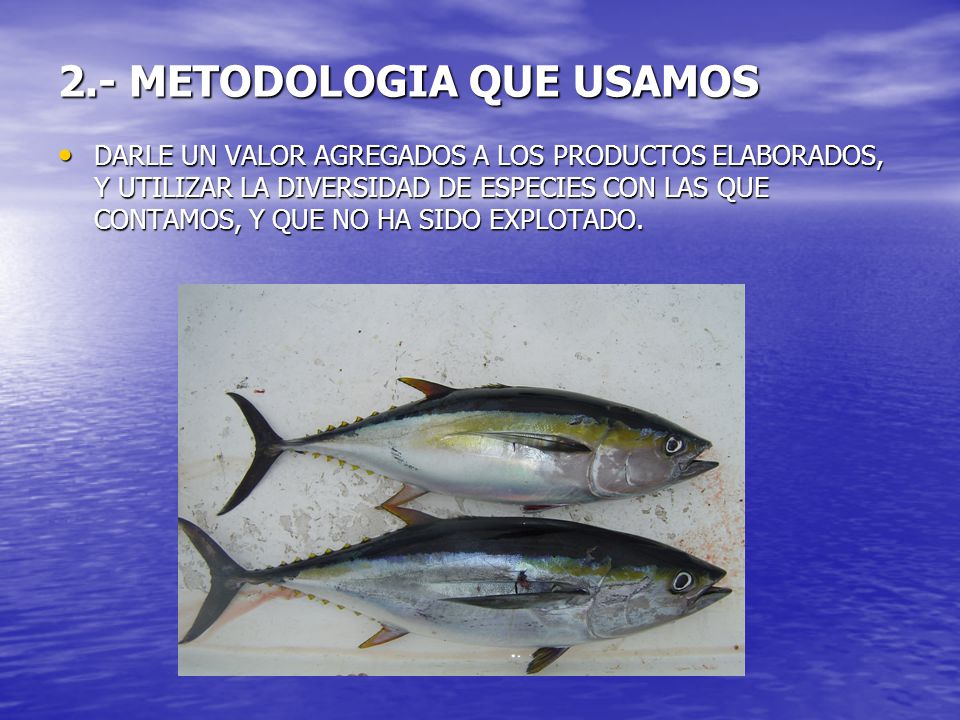 2.- METODOLOGIA QUE USAMOS

• DARLE UN VALOR AGREGADOS A LOS PRODUCTOS ELABORADOS, Y UTILIZAR LA DIVERSIDAD DE ESPECIES CON LAS QUE CONTAMOS, Y QUE NO HA SIDO EXPLOTADO.